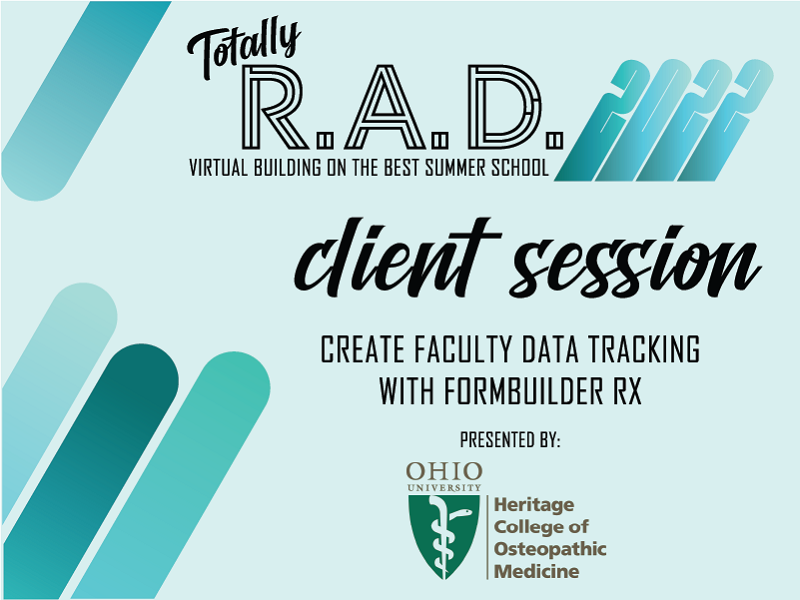 Totally
R.A.D. 2022
VIRTUAL BUILDING ON THE BEST SUMMER SCHOOL

client session

CREATE FACULTY DATA TRACKING WITH FORMBUILDER RX

PRESENTED BY:

OHIO UNIVERSITY
Heritage College of Osteopathic Medicine